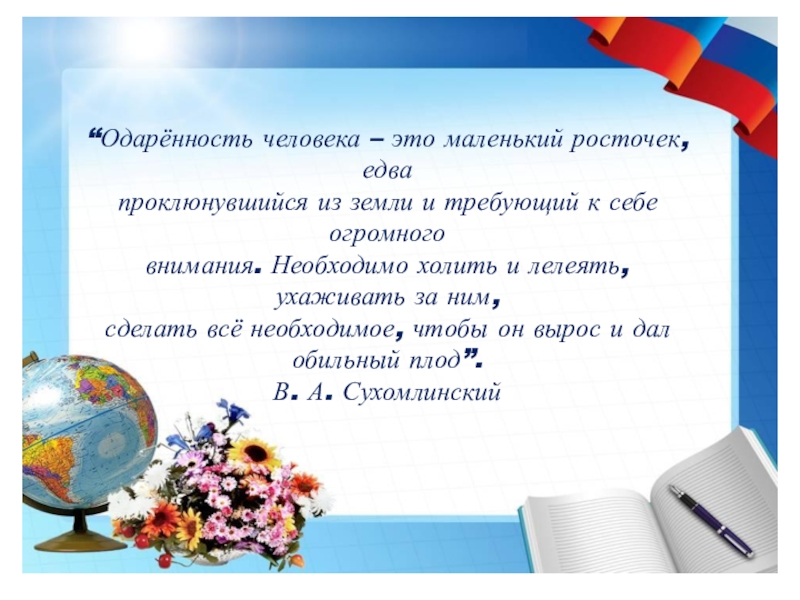 “Одарённость человека – это маленький росточек, едва проклюнувшийся из земли и требующий к себе огромного внимания. Необходимо холить и лелеять, ухаживать за ним, сделать всё необходимое, чтобы он вырос и дал обильный плод”.
В. А. Сухомлинский